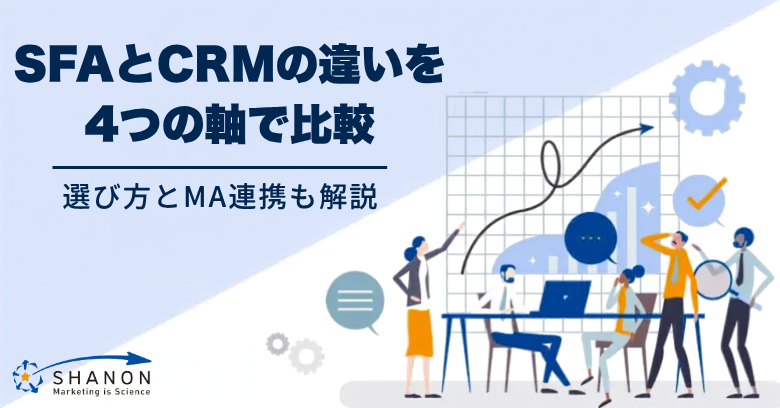 SFAとCRMの違いを
4つの軸で比較

選び方とMA連携も解説

SHANON
Marketing is Science